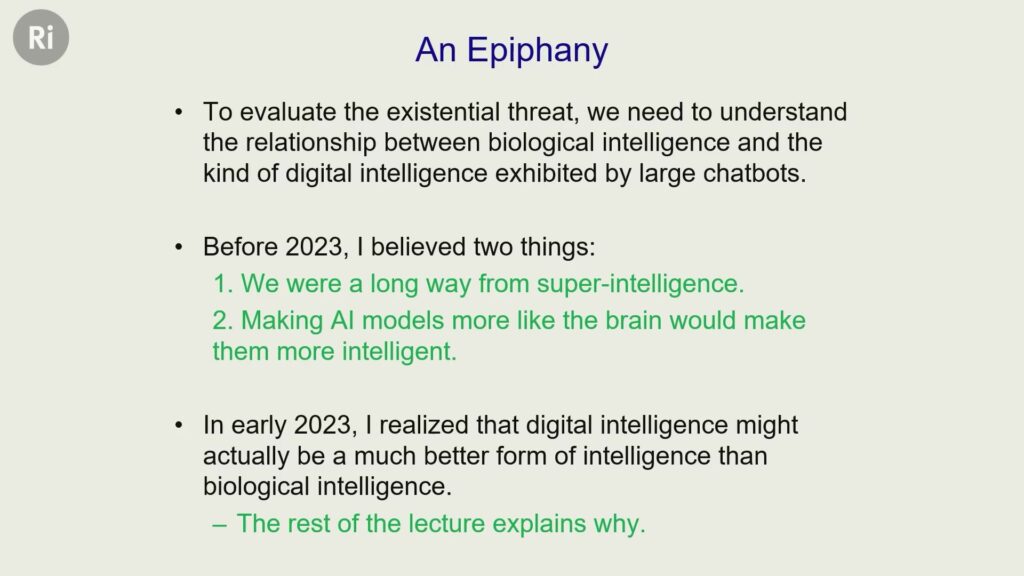 Ri

An Epiphany

• To evaluate the existential threat, we need to understand the relationship between biological intelligence and the kind of digital intelligence exhibited by large chatbots.

• Before 2023, I believed two things:

1. We were a long way from super-intelligence.

2. Making AI models more like the brain would make them more intelligent.

• In early 2023, I realized that digital intelligence might actually be a much better form of intelligence than biological intelligence.

– The rest of the lecture explains why.